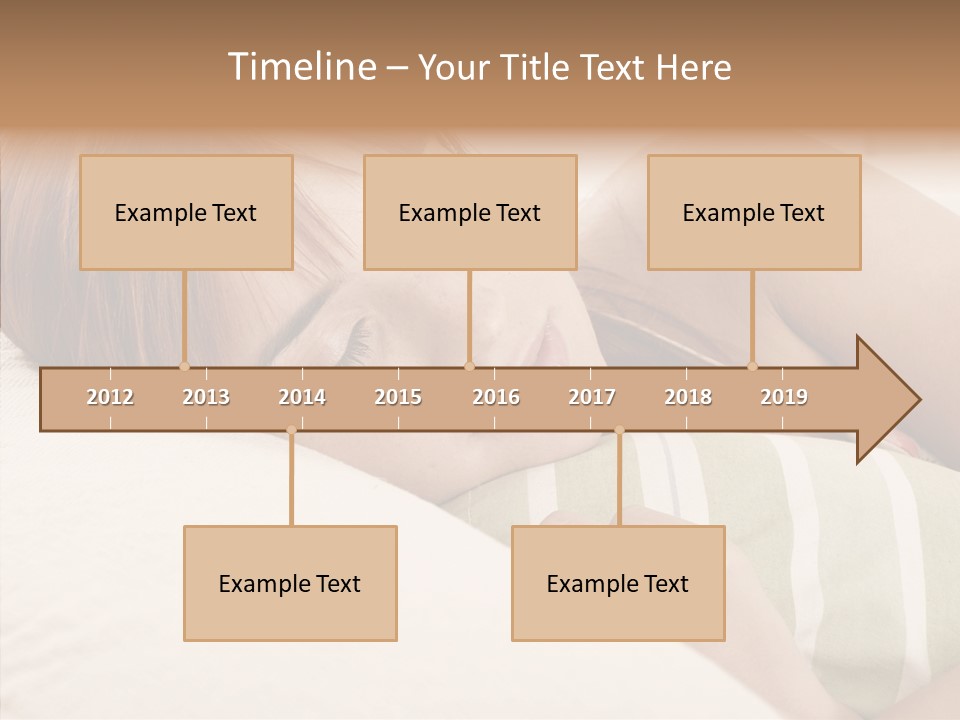 Timeline – Your Title Text Here

Example Text

Example Text

Example Text

2012 2013 2014 2015 2016 2017 2018 2019

Example Text

Example Text